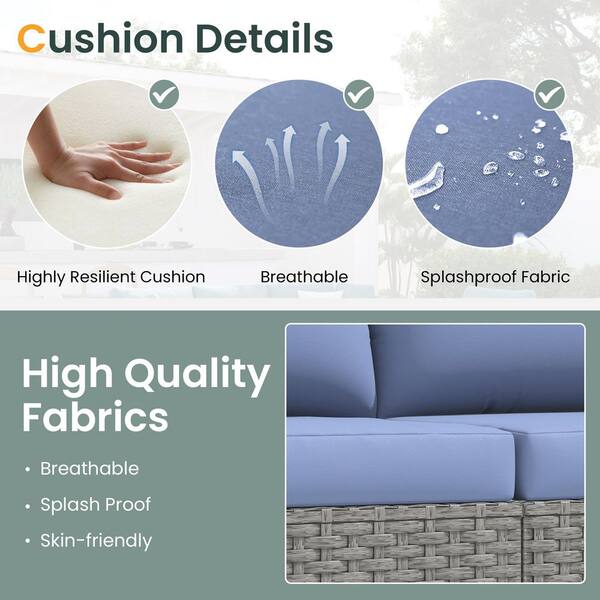 Cushion Details

Highly Resilient Cushion

Breathable

Splashproof Fabric

High Quality Fabrics

• Breathable
• Splash Proof
• Skin-friendly